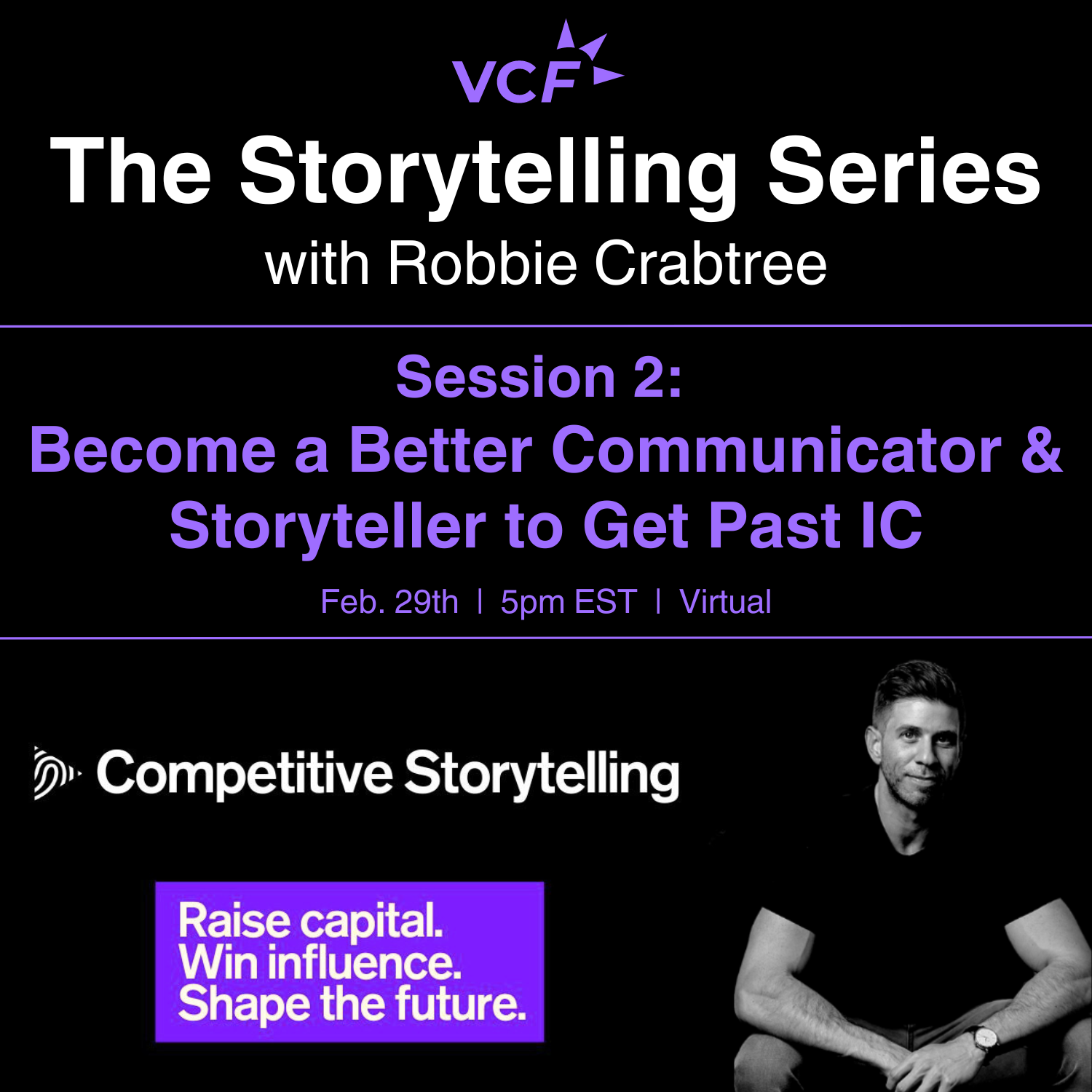 VCF

The Storytelling Series
with Robbie Crabtree

Session 2:
Become a Better Communicator & Storyteller to Get Past IC

Feb. 29th | 5pm EST | Virtual

Competitive Storytelling

Raise capital.
Win influence.
Shape the future.